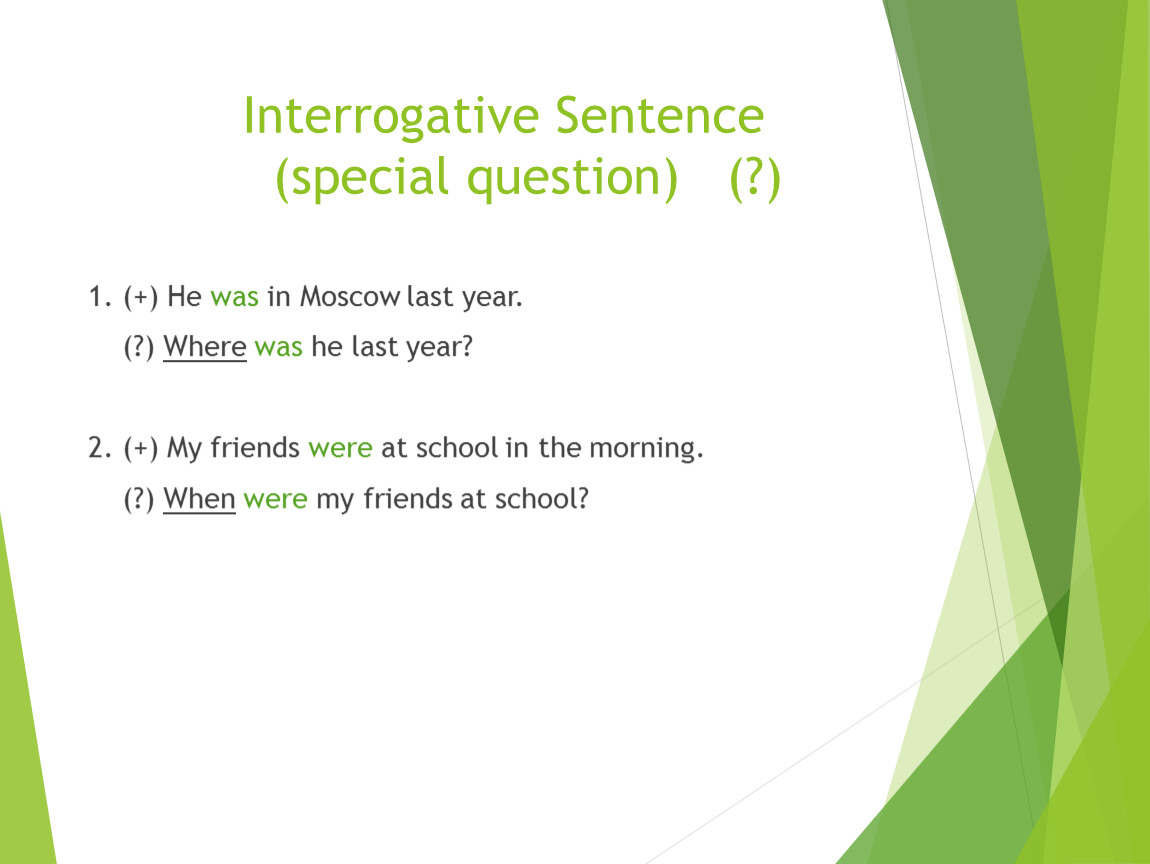 Interrogative Sentence
(special question) (?)

1. (+) He was in Moscow last year.
(?) Where was he last year?

2. (+) My friends were at school in the morning.
(?) When were my friends at school?